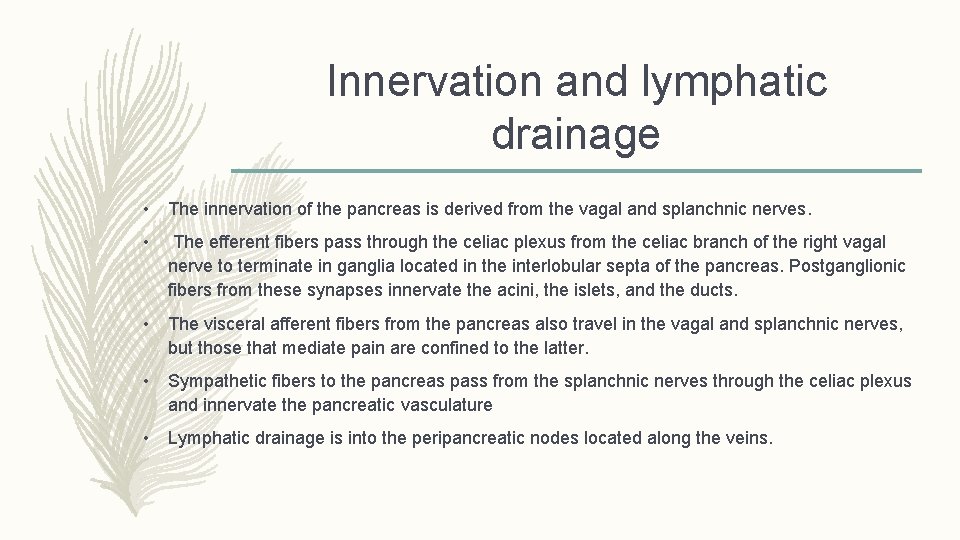 Innervation and lymphatic drainage

• The innervation of the pancreas is derived from the vagal and splanchnic nerves.

• The efferent fibers pass through the celiac plexus from the celiac branch of the right vagal nerve to terminate in ganglia located in the interlobular septa of the pancreas. Postganglionic fibers from these synapses innervate the acini, the islets, and the ducts.

• The visceral afferent fibers from the pancreas also travel in the vagal and splanchnic nerves, but those that mediate pain are confined to the latter.

• Sympathetic fibers to the pancreas pass from the splanchnic nerves through the celiac plexus and innervate the pancreatic vasculature

• Lymphatic drainage is into the peripancreatic nodes located along the veins.